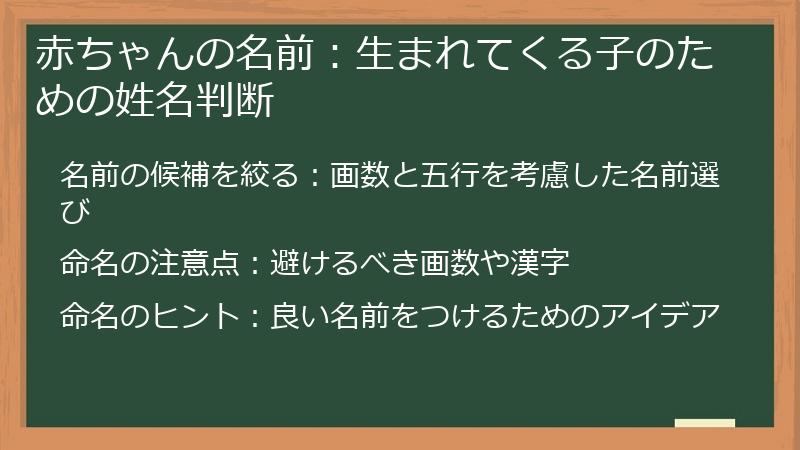 赤ちゃんの名前：生まれてくる子のための姓名判断

名前の候補を絞る：画数と五行を考慮した名前選び

命名の注意点：避けるべき画数や漢字

命名のヒント：良い名前をつけるためのアイデア